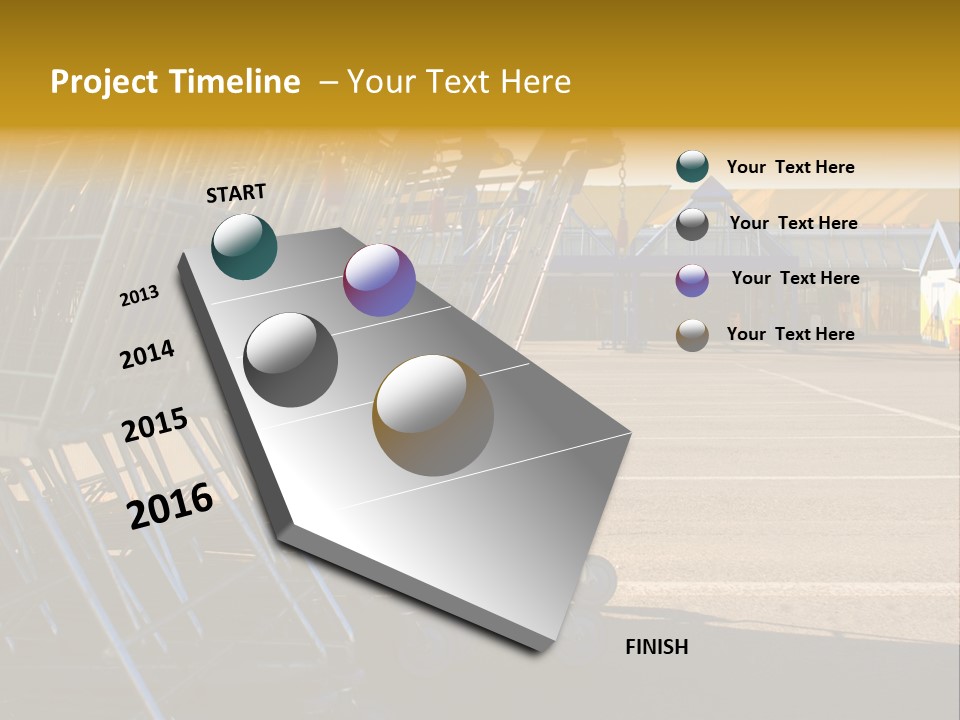 Project Timeline – Your Text Here

START

2013

2014

2015

2016

FINISH

Your Text Here

Your Text Here

Your Text Here

Your Text Here